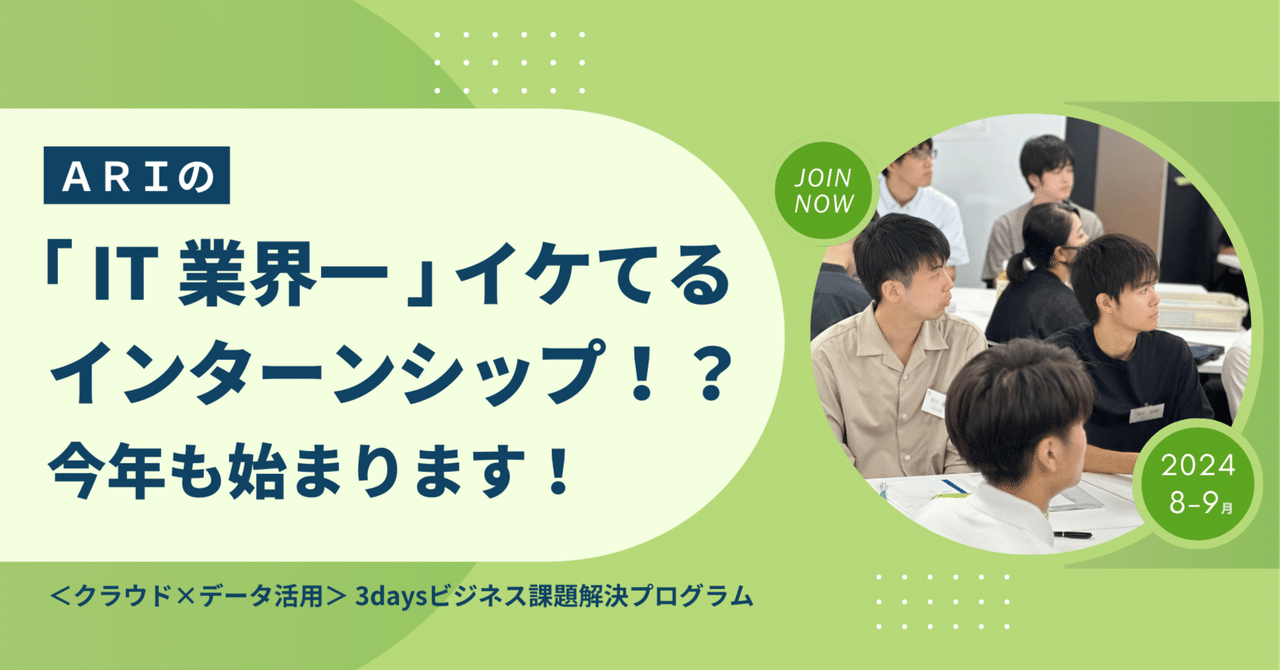 ARIの

「IT 業界一」イケてる
インターンシップ！？
今年も始まります！

JOIN NOW

2024
8-9月

＜クラウド×データ活用＞ 3daysビジネス課題解決プログラム